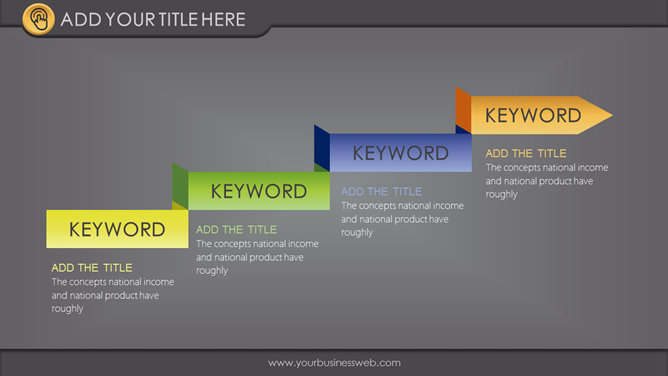 ADD YOUR TITLE HERE

KEYWORD

ADD THE TITLE
The concepts national income and national product have roughly

KEYWORD

ADD THE TITLE
The concepts national income and national product have roughly

KEYWORD

ADD THE TITLE
The concepts national income and national product have roughly

KEYWORD

ADD THE TITLE
The concepts national income and national product have roughly

www.yourbusinessweb.com